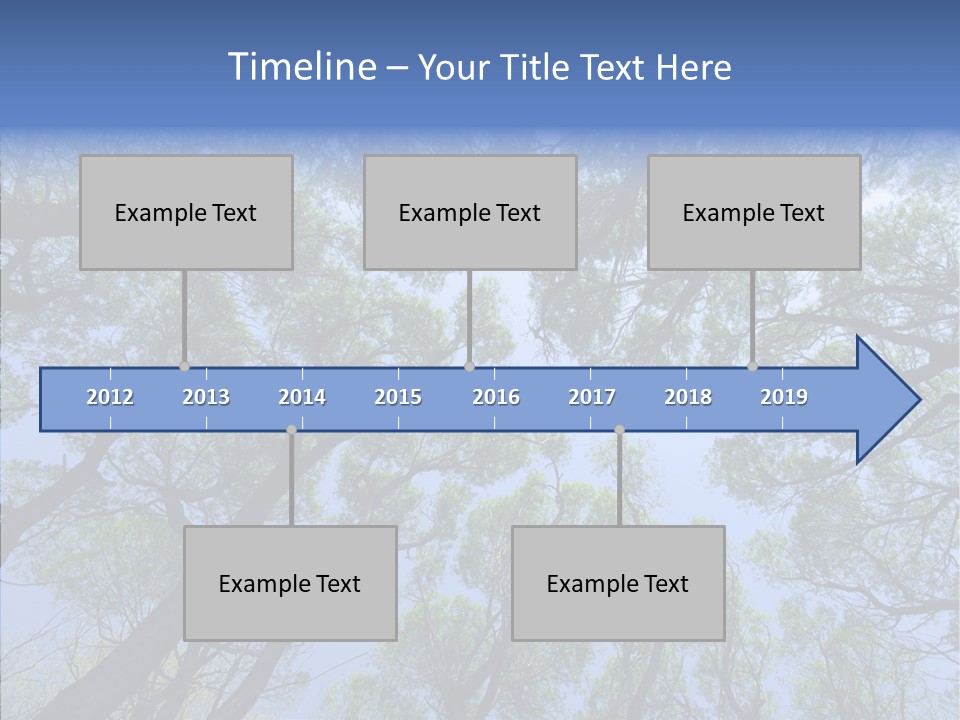 Timeline – Your Title Text Here

Example Text

Example Text

Example Text

2012 2013 2014 2015 2016 2017 2018 2019

Example Text

Example Text